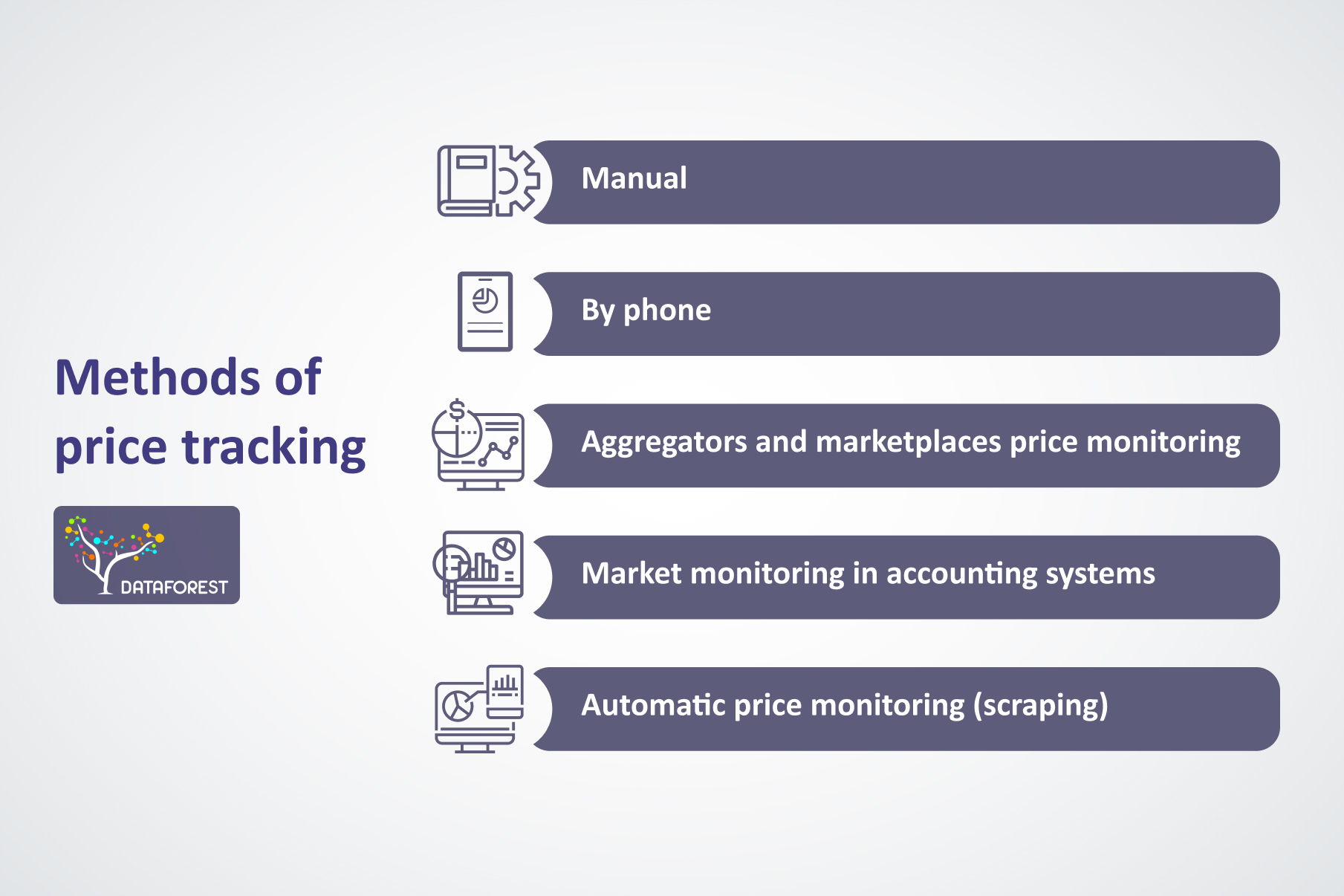 Methods of price tracking

DATAFOREST

Manual

By phone

Aggregators and marketplaces price monitoring

Market monitoring in accounting systems

Automatic price monitoring (scraping)